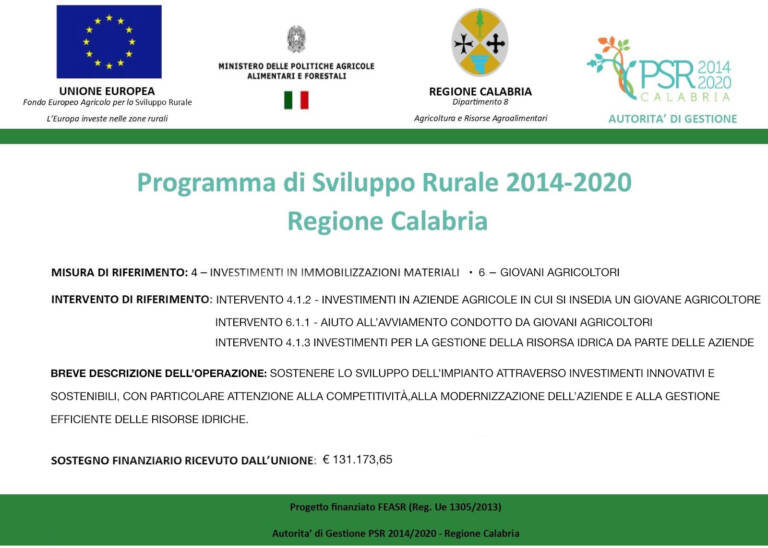 UNIONE EUROPEA
Fondo Europeo Agricolo per lo Sviluppo Rurale
L'Europa investe nelle zone rurali

MINISTERO DELLE POLITICHE AGRICOLE ALIMENTARI E FORESTALI

REGIONE CALABRIA
Dipartimento 8
Agricoltura e Risorse Agroalimentari

PSR 2014 2020
CALABRIA
AUTORITA' DI GESTIONE

Programma di Sviluppo Rurale 2014-2020
Regione Calabria

MISURA DI RIFERIMENTO: 4 – INVESTIMENTI IN IMMOBILIZZAZIONI MATERIALI • 6 – GIOVANI AGRICOLTORI

INTERVENTO DI RIFERIMENTO: INTERVENTO 4.1.2 - INVESTIMENTI IN AZIENDE AGRICOLE IN CUI SI INSEDIA UN GIOVANE AGRICOLTORE
INTERVENTO 6.1.1 - AIUTO ALL'AVVIAMENTO CONDOTTO DA GIOVANI AGRICOLTORI
INTERVENTO 4.1.3 INVESTIMENTI PER LA GESTIONE DELLA RISORSA IDRICA DA PARTE DELLE AZIENDE

BREVE DESCRIZIONE DELL'OPERAZIONE: SOSTENERE LO SVILUPPO DELL'IMPIANTO ATTRAVERSO INVESTIMENTI INNOVATIVI E SOSTENIBILI, CON PARTICOLARE ATTENZIONE ALLA COMPETITIVITÀ,ALLA MODERNIZZAZIONE DELL'AZIENDE E ALLA GESTIONE EFFICIENTE DELLE RISORSE IDRICHE.

SOSTEGNO FINANZIARIO RICEVUTO DALL'UNIONE: € 131.173,65

Progetto finanziato FEASR (Reg. Ue 1305/2013)
Autorita' di Gestione PSR 2014/2020 - Regione Calabria